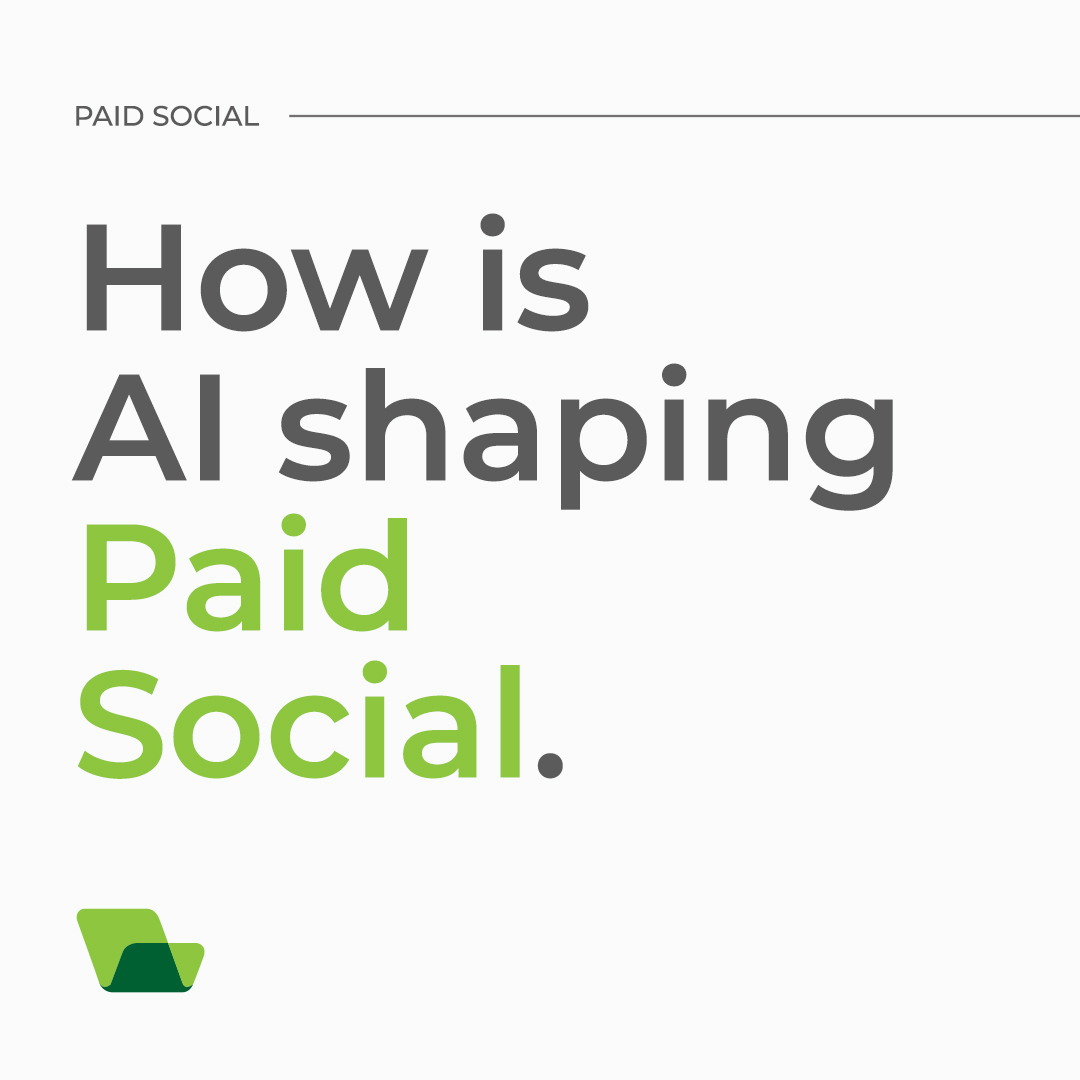 PAID SOCIAL

How is AI shaping Paid Social.